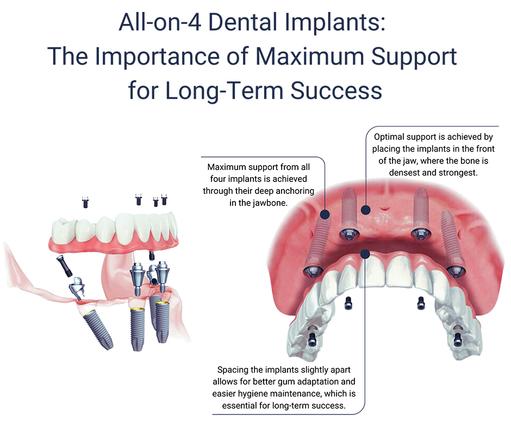 All-on-4 Dental Implants:
The Importance of Maximum Support for Long-Term Success

Maximum support from all four implants is achieved through their deep anchoring in the jawbone.

Optimal support is achieved by placing the implants in the front of the jaw, where the bone is densest and strongest.

Spacing the implants slightly apart allows for better gum adaptation and easier hygiene maintenance, which is essential for long-term success.